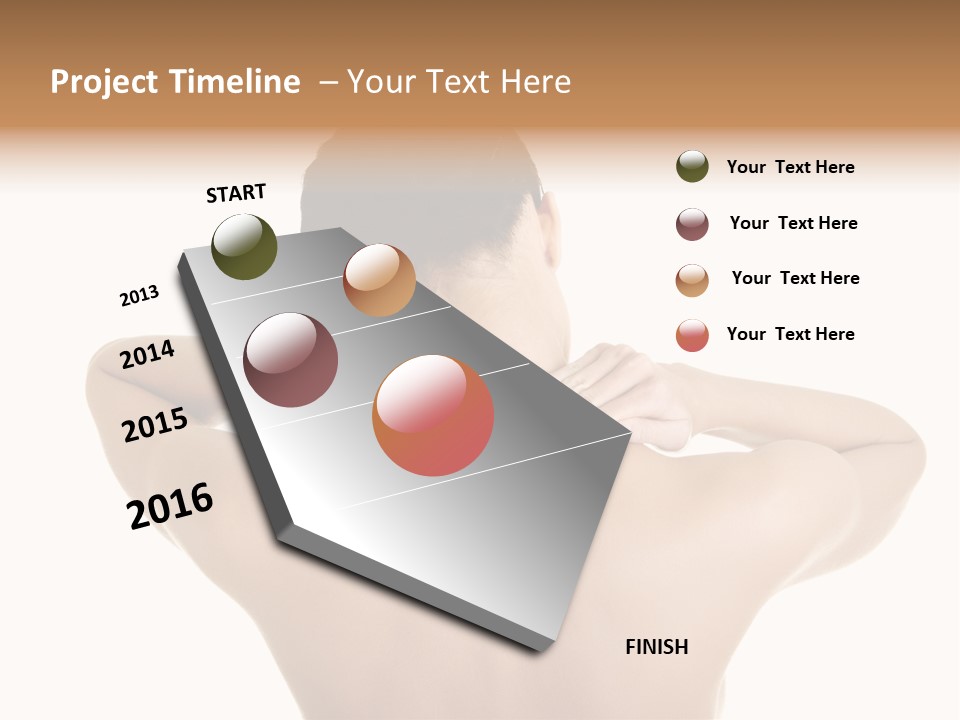 Project Timeline – Your Text Here

START

2013

2014

2015

2016

FINISH

Your Text Here

Your Text Here

Your Text Here

Your Text Here